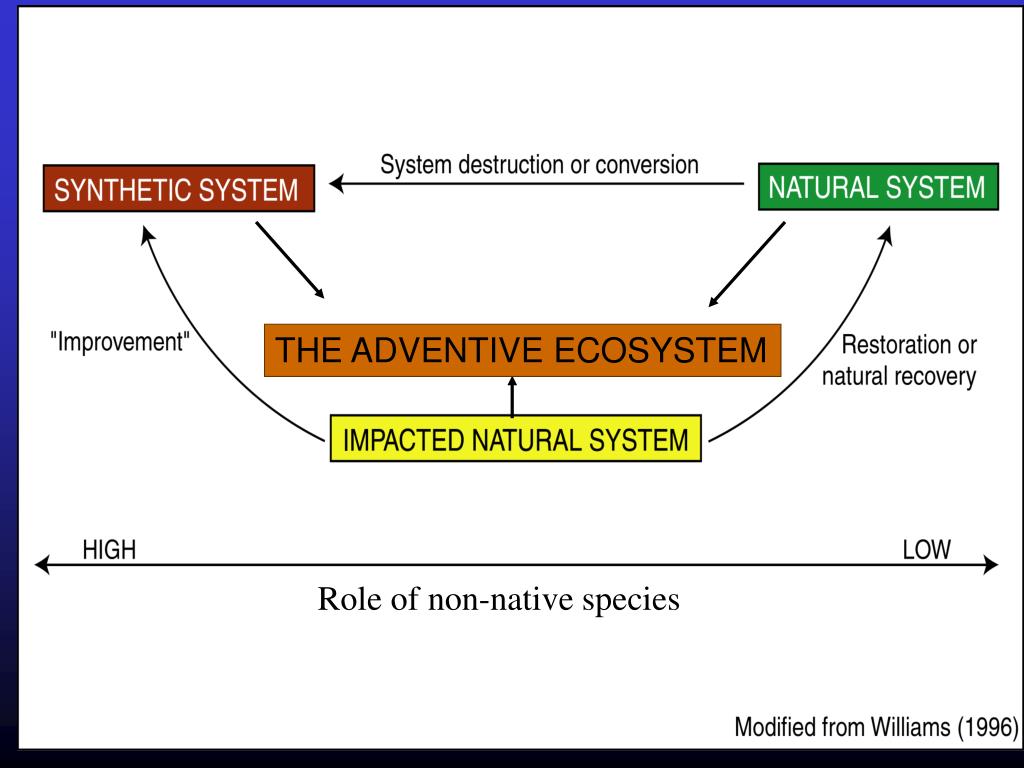 SYNTHETIC SYSTEM

System destruction or conversion

NATURAL SYSTEM

"Improvement"

THE ADVENTIVE ECOSYSTEM

Restoration or natural recovery

IMPACTED NATURAL SYSTEM

HIGH

LOW

Role of non-native species

Modified from Williams (1996)